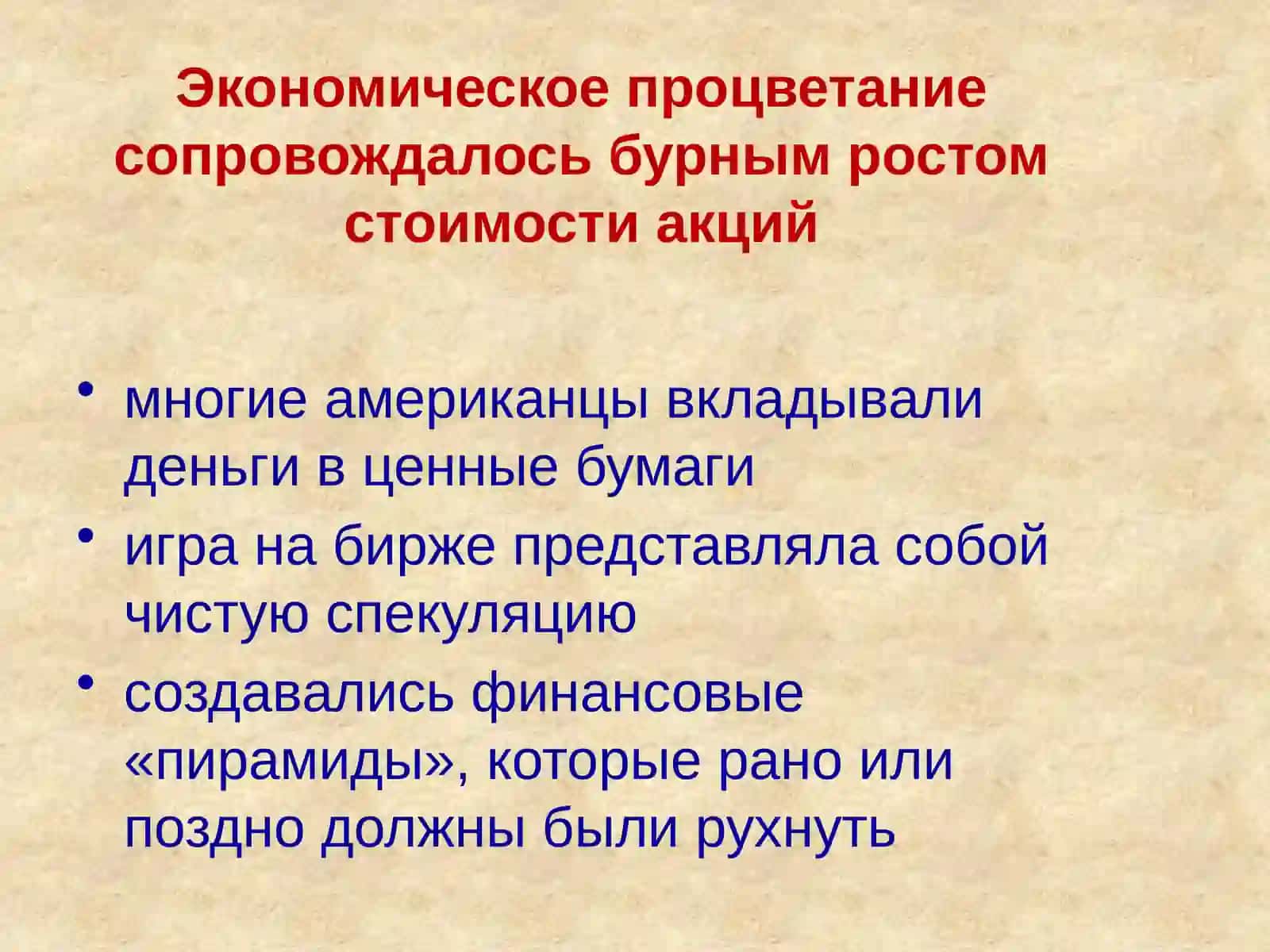 Экономическое процветание сопровождалось бурным ростом стоимости акций

• многие американцы вкладывали деньги в ценные бумаги
• игра на бирже представляла собой чистую спекуляцию
• создавались финансовые «пирамиды», которые рано или поздно должны были рухнуть